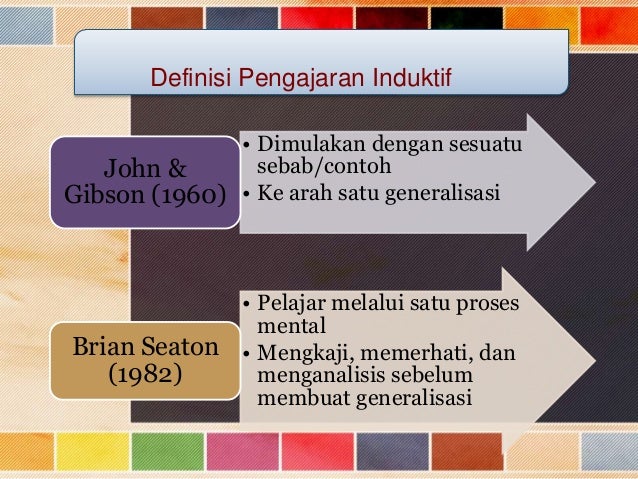 Definisi Pengajaran Induktif

John & Gibson (1960)

• Dimulakan dengan sesuatu sebab/contoh
• Ke arah satu generalisasi

Brian Seaton (1982)

• Pelajar melalui satu proses mental
• Mengkaji, memerhati, dan menganalisis sebelum membuat generalisasi